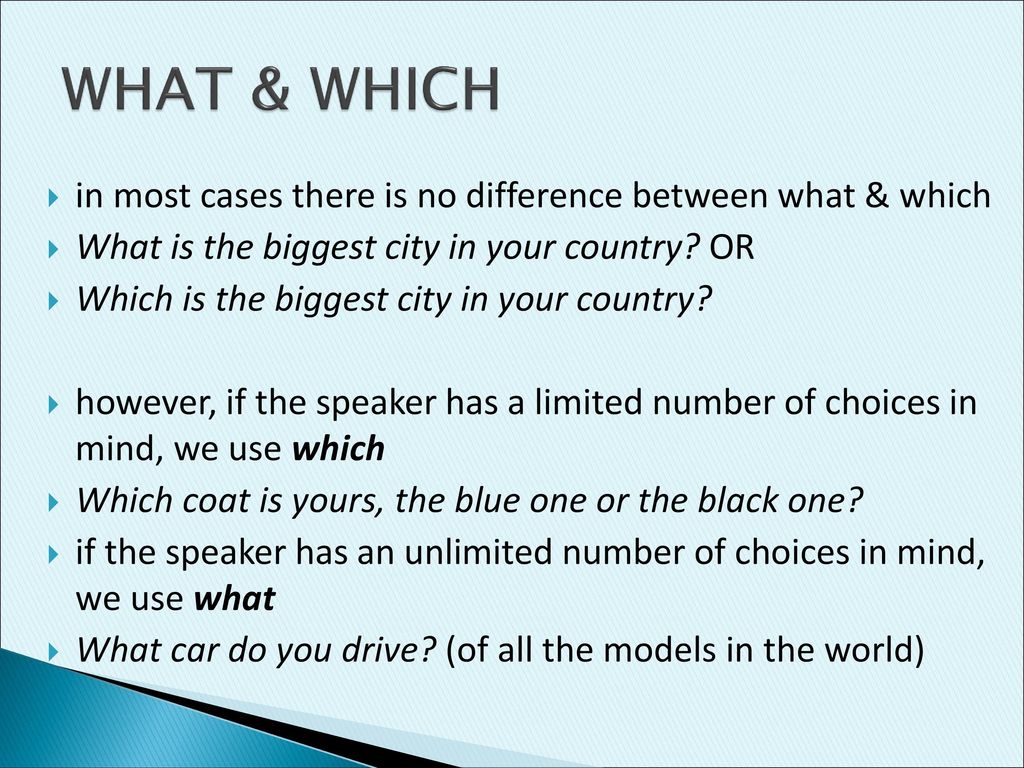 WHAT & WHICH

in most cases there is no difference between what & which

What is the biggest city in your country? OR

Which is the biggest city in your country?

however, if the speaker has a limited number of choices in mind, we use which

Which coat is yours, the blue one or the black one?

if the speaker has an unlimited number of choices in mind, we use what

What car do you drive? (of all the models in the world)